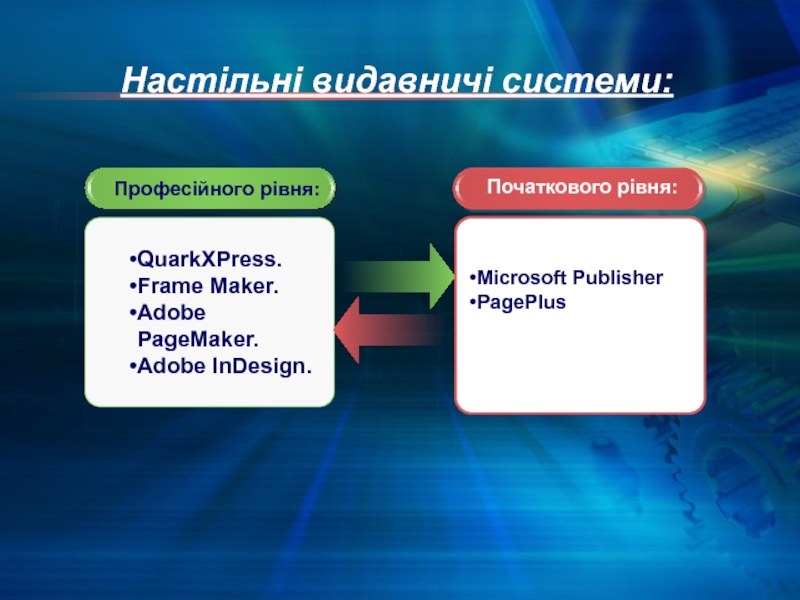 Настільні видавничі системи:

Професійного рівня:

•QuarkXPress.
•Frame Maker.
•Adobe PageMaker.
•Adobe InDesign.

Початкового рівня:

•Microsoft Publisher
•PagePlus